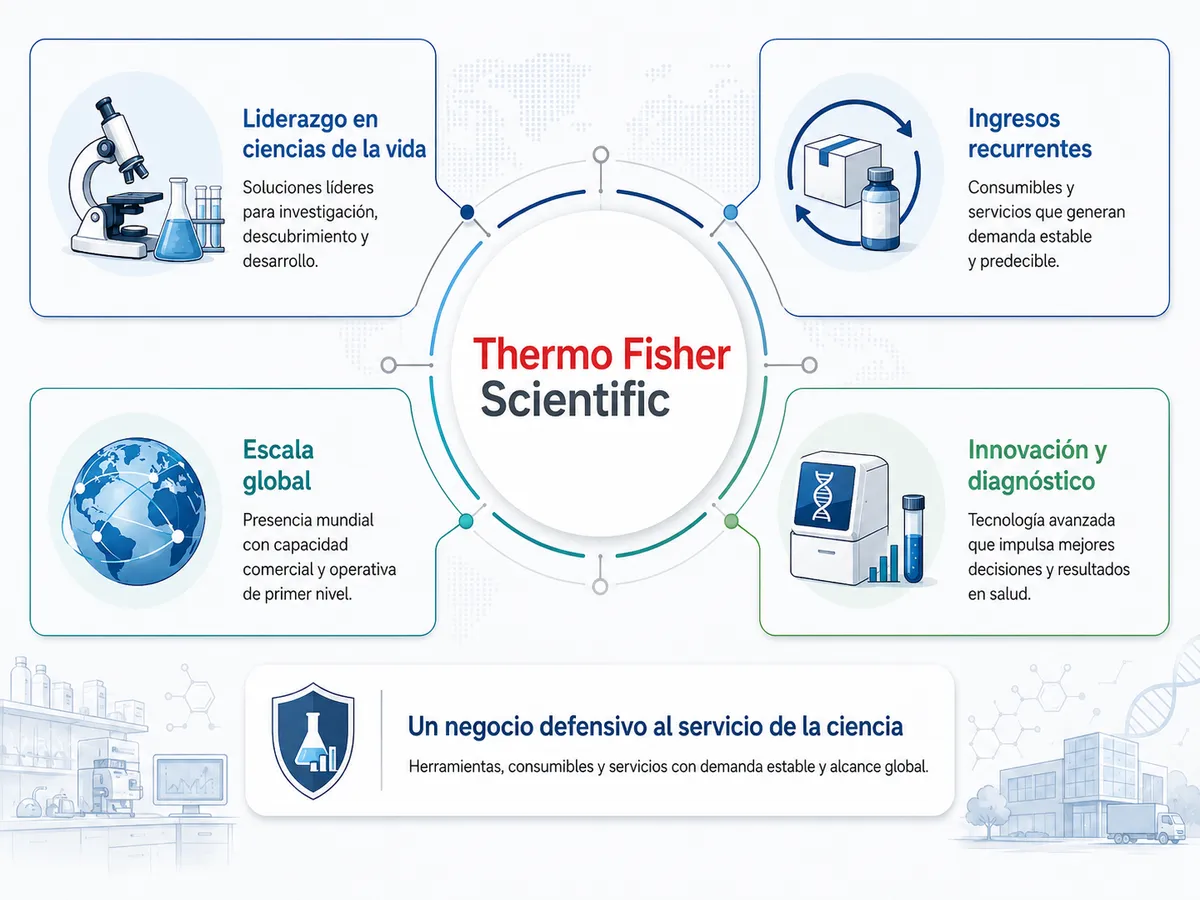 Liderazgo en ciencias de la vida

Soluciones líderes para investigación, descubrimiento y desarrollo.

Ingresos recurrentes

Consumibles y servicios que generan demanda estable y predecible.

Thermo Fisher Scientific

Escala global

Presencia mundial con capacidad comercial y operativa de primer nivel.

Innovación y diagnóstico

Tecnología avanzada que impulsa mejores decisiones y resultados en salud.

Un negocio defensivo al servicio de la ciencia

Herramientas, consumibles y servicios con demanda estable y alcance global.